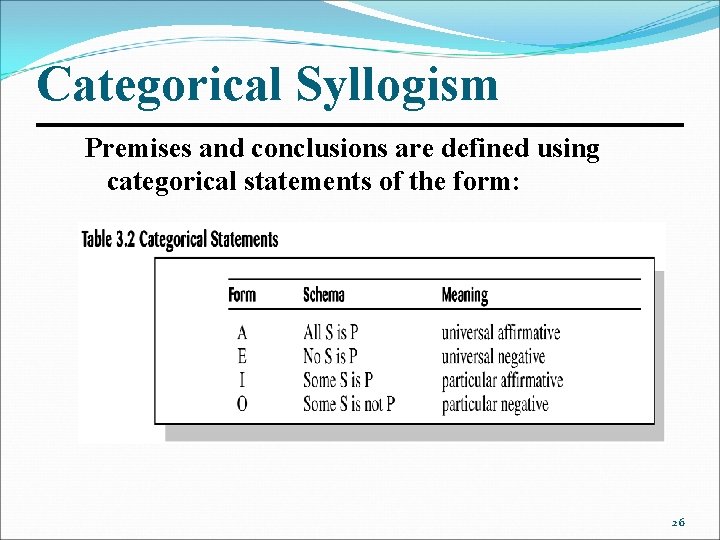 Categorical Syllogism

Premises and conclusions are defined using categorical statements of the form:

Table 3.2 Categorical Statements

| Form | Schema | Meaning |
|---|---|---|
| A | All S is P | universal affirmative |
| E | No S is P | universal negative |
| I | Some S is P | particular affirmative |
| O | Some S is not P | particular negative |

26